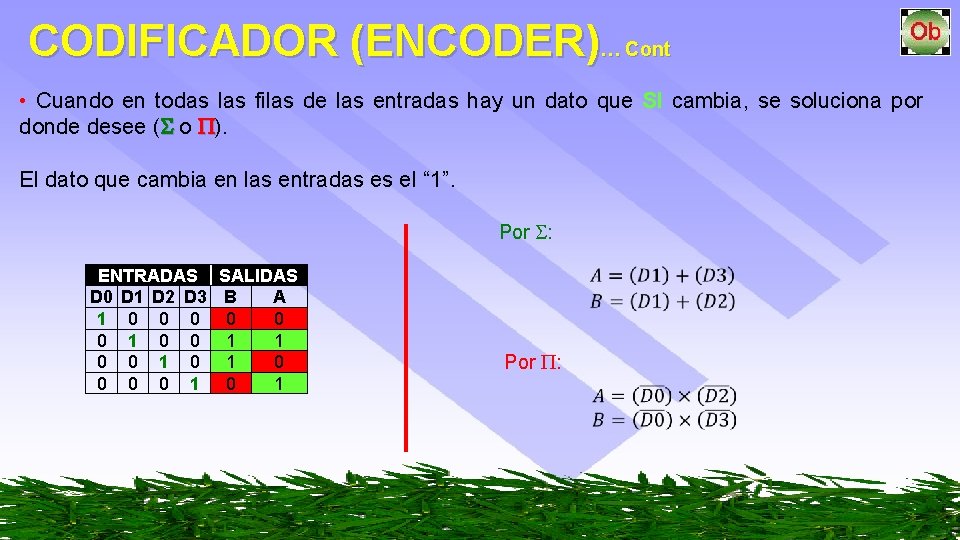 CODIFICADOR (ENCODER)... Cont

Ob

• Cuando en todas las filas de las entradas hay un dato que SI cambia, se soluciona por donde desee ($\Sigma$ o $\Pi$).

El dato que cambia en las entradas es el “1”.

| ENTRADAS | | | | SALIDAS | |
|---|---|---|---|---|---|
| D0 | D1 | D2 | D3 | B | A |
| 1 | 0 | 0 | 0 | 0 | 0 |
| 0 | 1 | 0 | 0 | 1 | 1 |
| 0 | 0 | 1 | 0 | 1 | 0 |
| 0 | 0 | 0 | 1 | 0 | 1 |

Por $\Sigma$:

$A = (D1) + (D3)$
$B = (D1) + (D2)$

Por $\Pi$:

$A = (\overline{D0}) \times (\overline{D2})$
$B = (\overline{D0}) \times (\overline{D3})$